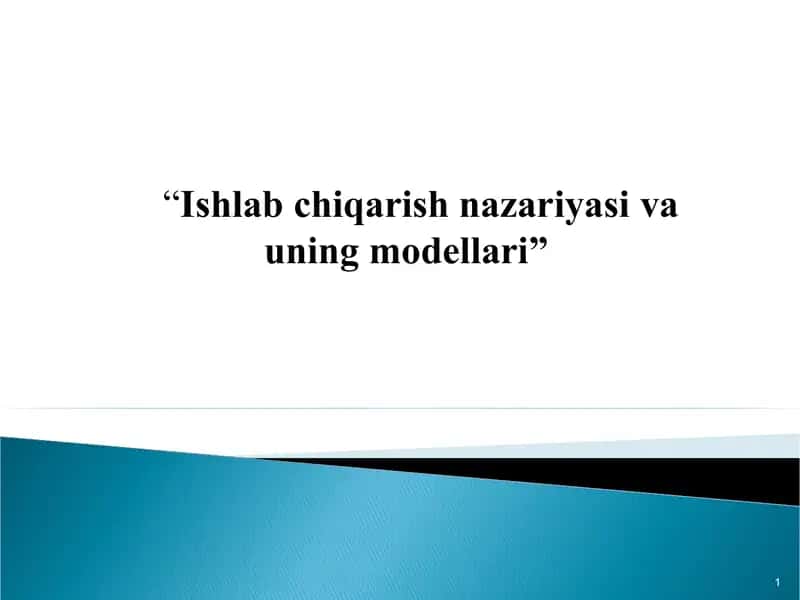 “Ishlab chiqarish nazariyasi va uning modellari”

1